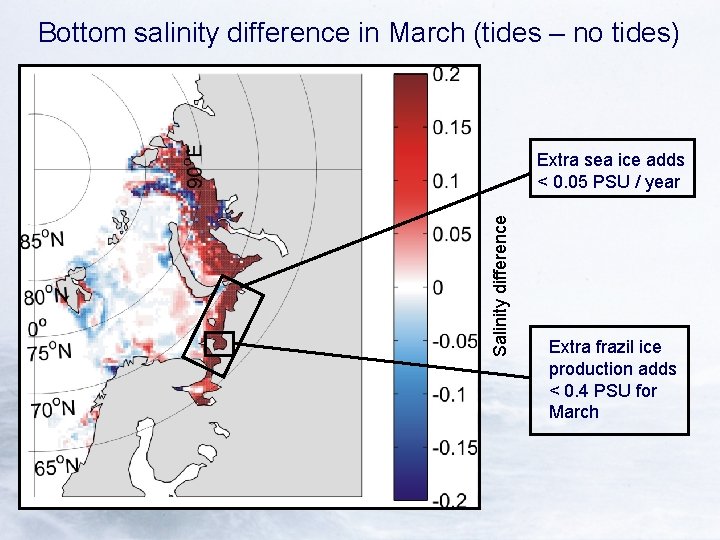 Bottom salinity difference in March (tides – no tides)

90°E

85°N

80°N

0°

75°N

70°N

65°N

0.2

0.15

0.1

0.05

0

-0.05

-0.1

-0.15

-0.2

Salinity difference

Extra sea ice adds < 0.05 PSU / year

Extra frazil ice production adds < 0.4 PSU for March